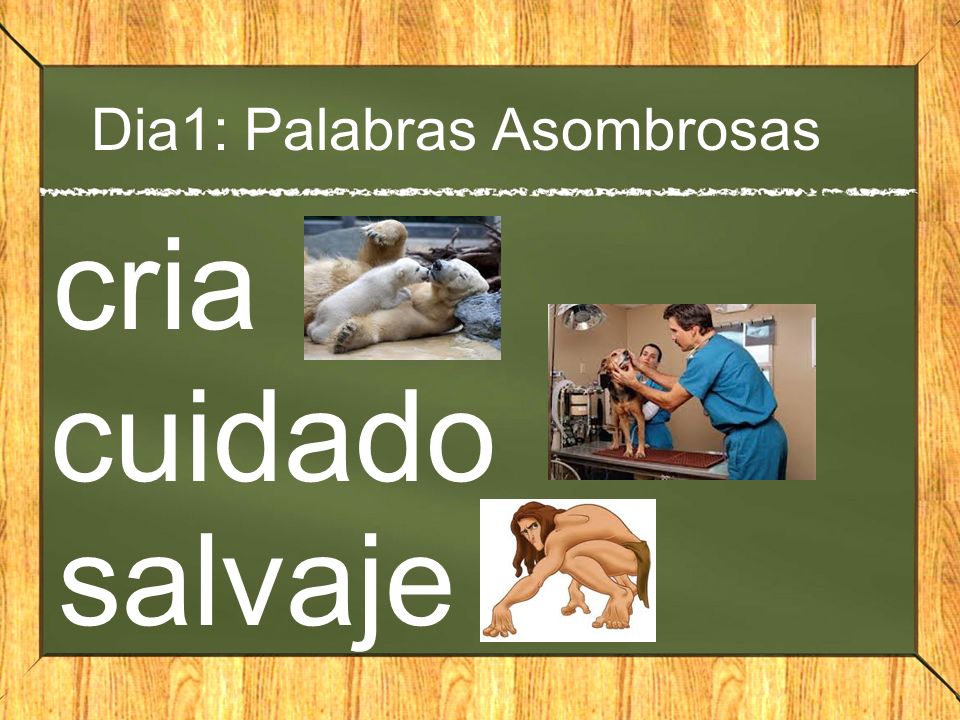 Dia1: Palabras Asombrosas

cria

cuidado

salvaje